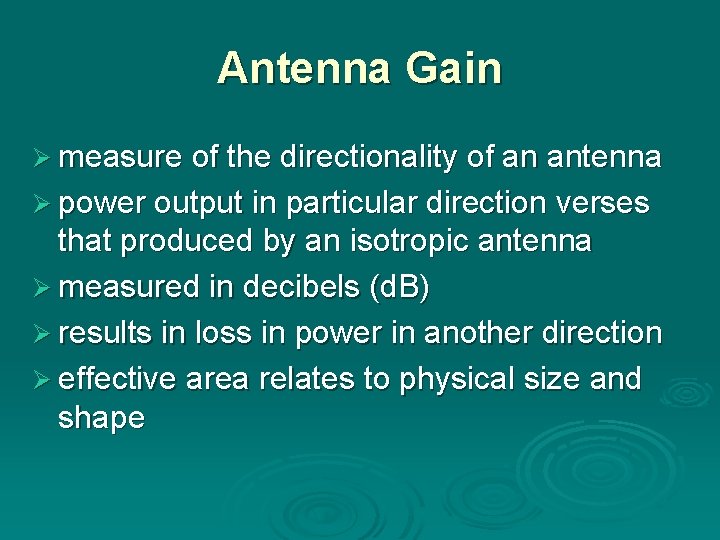 Antenna Gain

➢ measure of the directionality of an antenna
➢ power output in particular direction verses that produced by an isotropic antenna
➢ measured in decibels (dB)
➢ results in loss in power in another direction
➢ effective area relates to physical size and shape